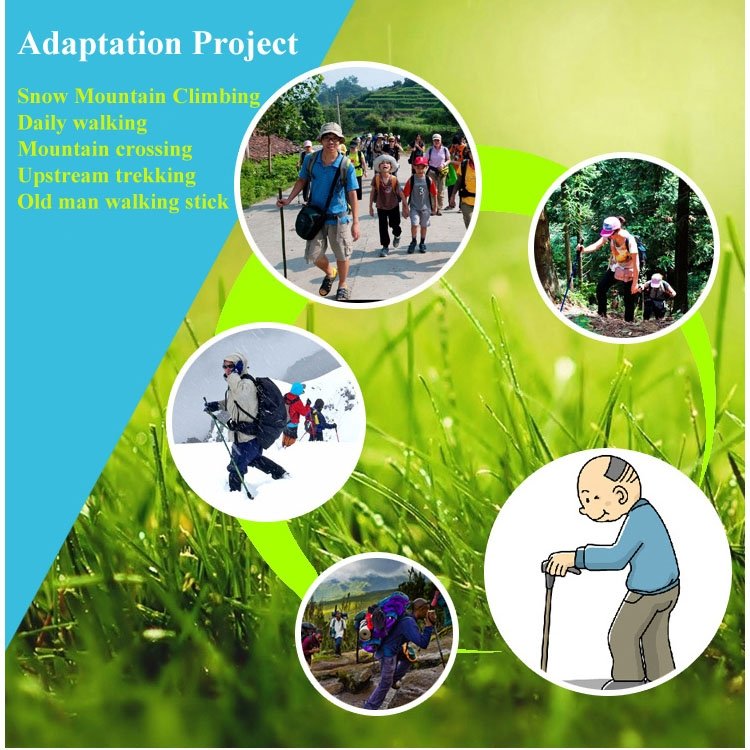 Adaptation Project

Snow Mountain Climbing
Daily walking
Mountain crossing
Upstream trekking
Old man walking stick